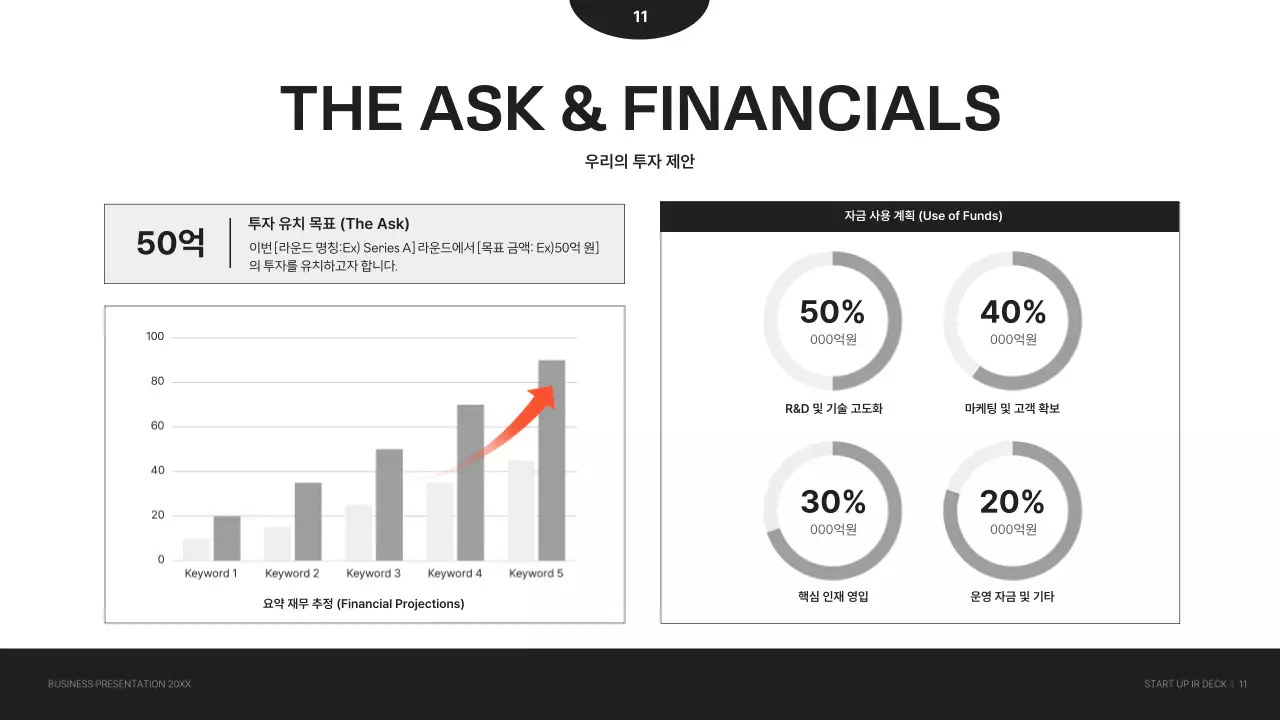 11

THE ASK & FINANCIALS

우리의 투자 제안

50억

투자 유치 목표 (The Ask)

이번 [라운드 명칭:Ex) Series A] 라운드에서 [목표 금액: Ex)50억 원] 의 투자를 유치하고자 합니다.

100
80
60
40
20
0
Keyword 1
Keyword 2
Keyword 3
Keyword 4
Keyword 5

요약 재무 추정 (Financial Projections)

자금 사용 계획 (Use of Funds)

50%
000억원
R&D 및 기술 고도화

40%
000억원
마케팅 및 고객 확보

30%
000억원
핵심 인재 영입

20%
000억원
운영 자금 및 기타

BUSINESS PRESENTATION 20XX

START UP IR DECK | 11